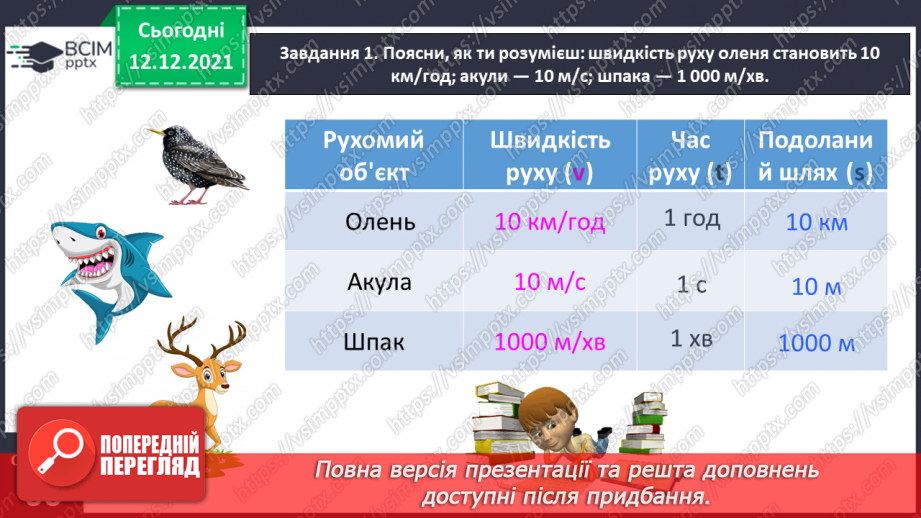 ВСІМ pptx

Сьогодні 12.12.2021

Завдання 1. Поясни, як ти розумієш: швидкість руху оленя становить 10 км/год; акули — 10 м/с; шпака — 1 000 м/хв.

| Рухомий об'єкт | Швидкість руху (v) | Час руху (t) | Подоланий шлях (s) |
|---|---|---|---|
| Олень | 10 км/год | 1 год | 10 км |
| Акула | 10 м/с | 1 с | 10 м |
| Шпак | 1000 м/хв | 1 хв | 1000 м |

ПОПЕРЕДНІЙ ПЕРЕГЛЯД

Повна версія презентації та решта доповнень доступні після придбання.

https://vsimpptx.com